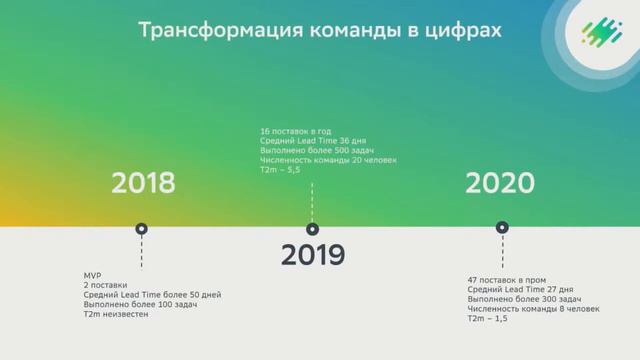 Трансформация команды в цифрах

2018

MVP
2 поставки
Средний Lead Time более 50 дней
Выполнено более 100 задач
T2m неизвестен

16 поставок в год
Средний Lead Time 36 дня
Выполнено более 500 задач
Численность команды 20 человек
T2m – 5,5

2019

2020

47 поставок в пром
Средний Lead Time 27 дня
Выполнено более 300 задач
Численность команды 8 человек
T2m – 1,5